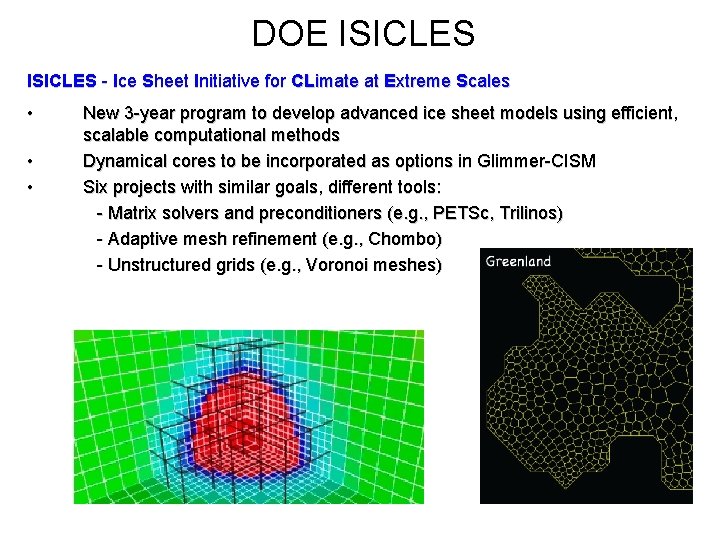 DOE ISICLES

ISICLES - Ice Sheet Initiative for CLimate at Extreme Scales

• New 3-year program to develop advanced ice sheet models using efficient, scalable computational methods

• Dynamical cores to be incorporated as options in Glimmer-CISM

• Six projects with similar goals, different tools:
- Matrix solvers and preconditioners (e.g., PETSc, Trilinos)
- Adaptive mesh refinement (e.g., Chombo)
- Unstructured grids (e.g., Voronoi meshes)

Greenland